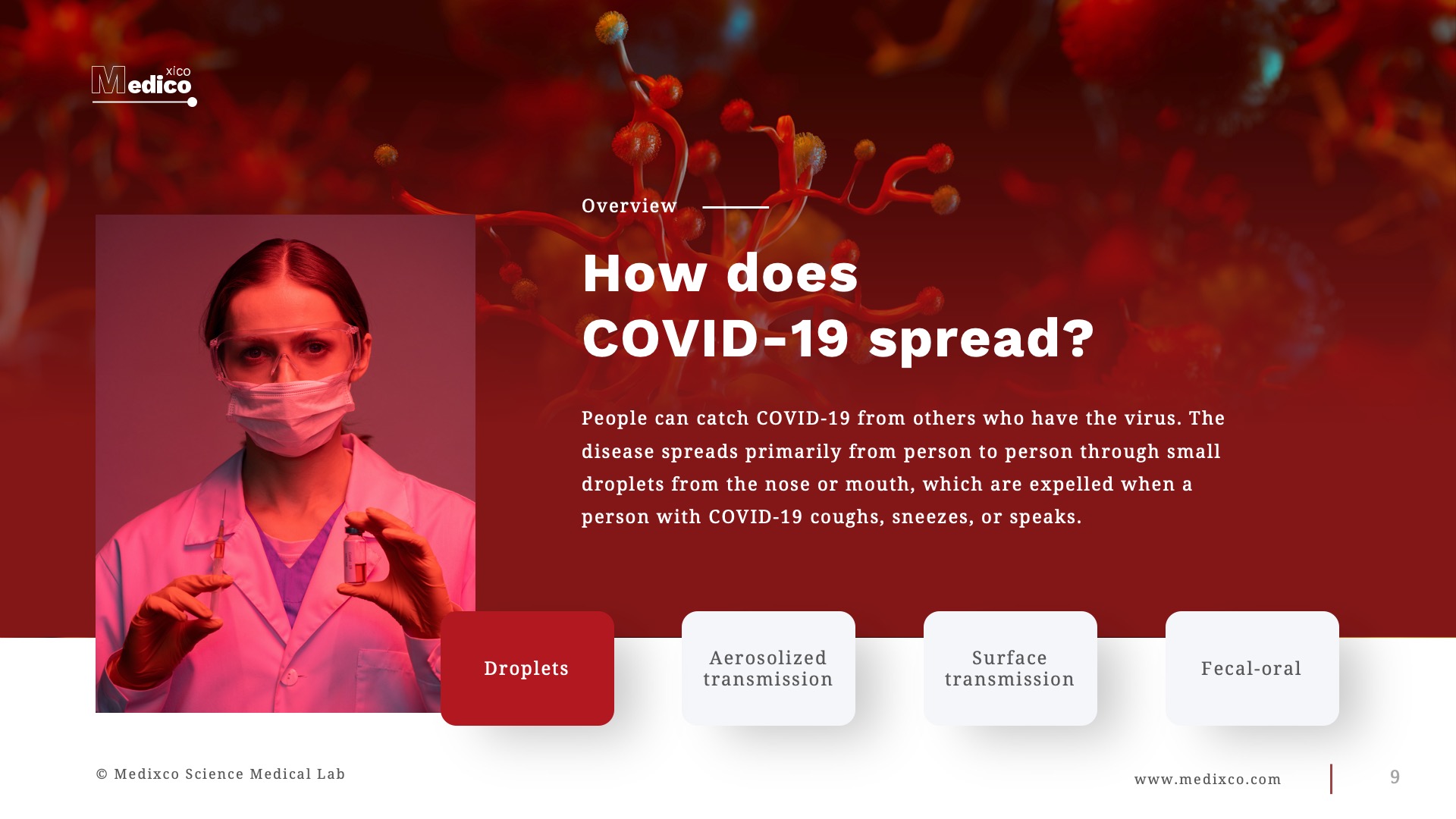 Medico xico

Overview

How does COVID-19 spread?

People can catch COVID-19 from others who have the virus. The disease spreads primarily from person to person through small droplets from the nose or mouth, which are expelled when a person with COVID-19 coughs, sneezes, or speaks.

Droplets

Aerosolized transmission

Surface transmission

Fecal-oral

© Medixco Science Medical Lab

www.medixco.com

9